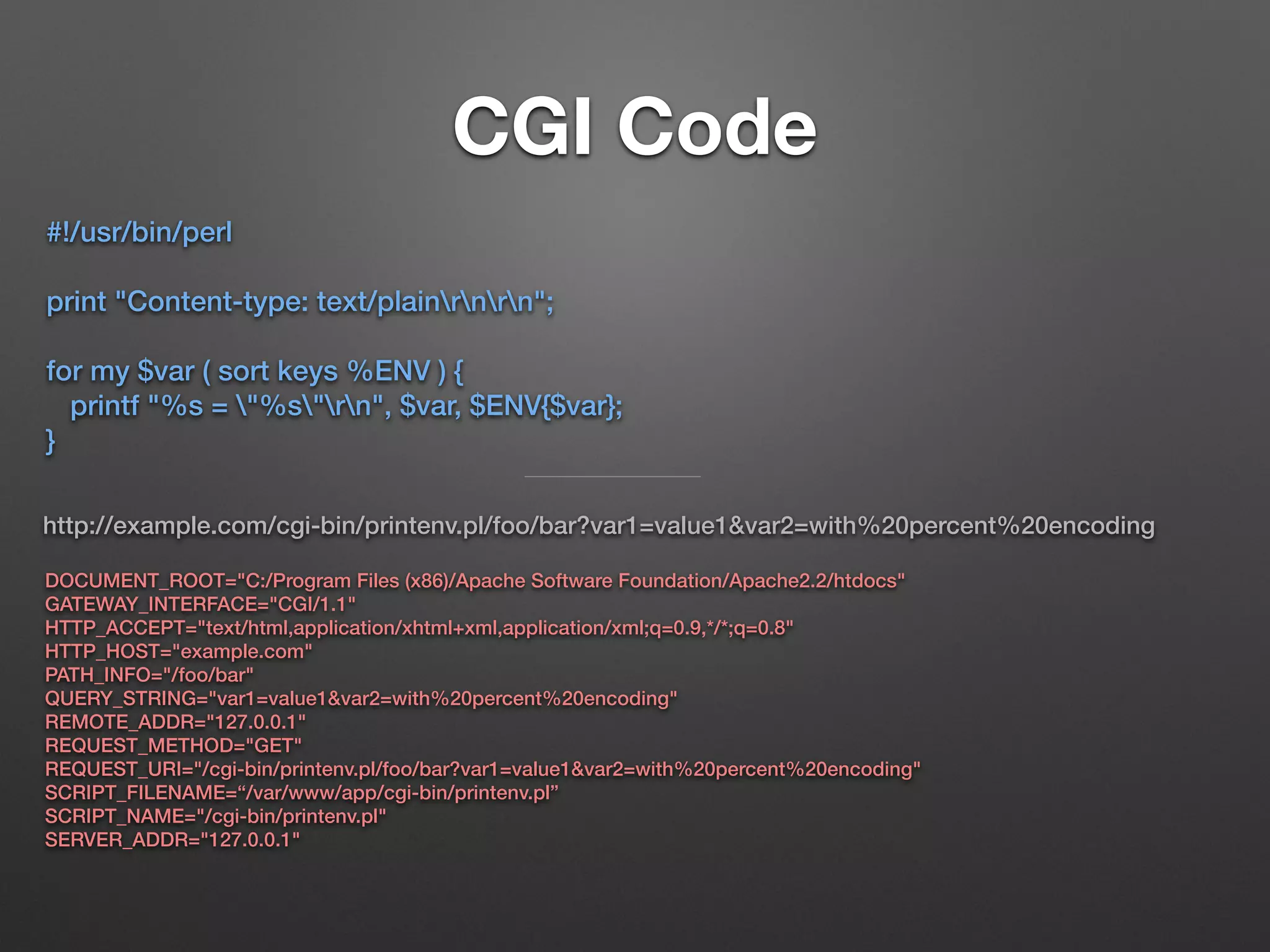 CGI Code

#!/usr/bin/perl

print "Content-type: text/plain\r\n\r\n";

for my $var ( sort keys %ENV ) {
printf "%s = \"%s\"\r\n", $var, $ENV{$var};
}

http://example.com/cgi-bin/printenv.pl/foo/bar?var1=value1&var2=with%20percent%20encoding

DOCUMENT_ROOT="C:/Program Files (x86)/Apache Software Foundation/Apache2.2/htdocs"
GATEWAY_INTERFACE="CGI/1.1"
HTTP_ACCEPT="text/html,application/xhtml+xml,application/xml;q=0.9,*/*;q=0.8"
HTTP_HOST="example.com"
PATH_INFO="/foo/bar"
QUERY_STRING="var1=value1&var2=with%20percent%20encoding"
REMOTE_ADDR="127.0.0.1"
REQUEST_METHOD="GET"
REQUEST_URI="/cgi-bin/printenv.pl/foo/bar?var1=value1&var2=with%20percent%20encoding"
SCRIPT_FILENAME=“/var/www/app/cgi-bin/printenv.pl”
SCRIPT_NAME="/cgi-bin/printenv.pl"
SERVER_ADDR="127.0.0.1"